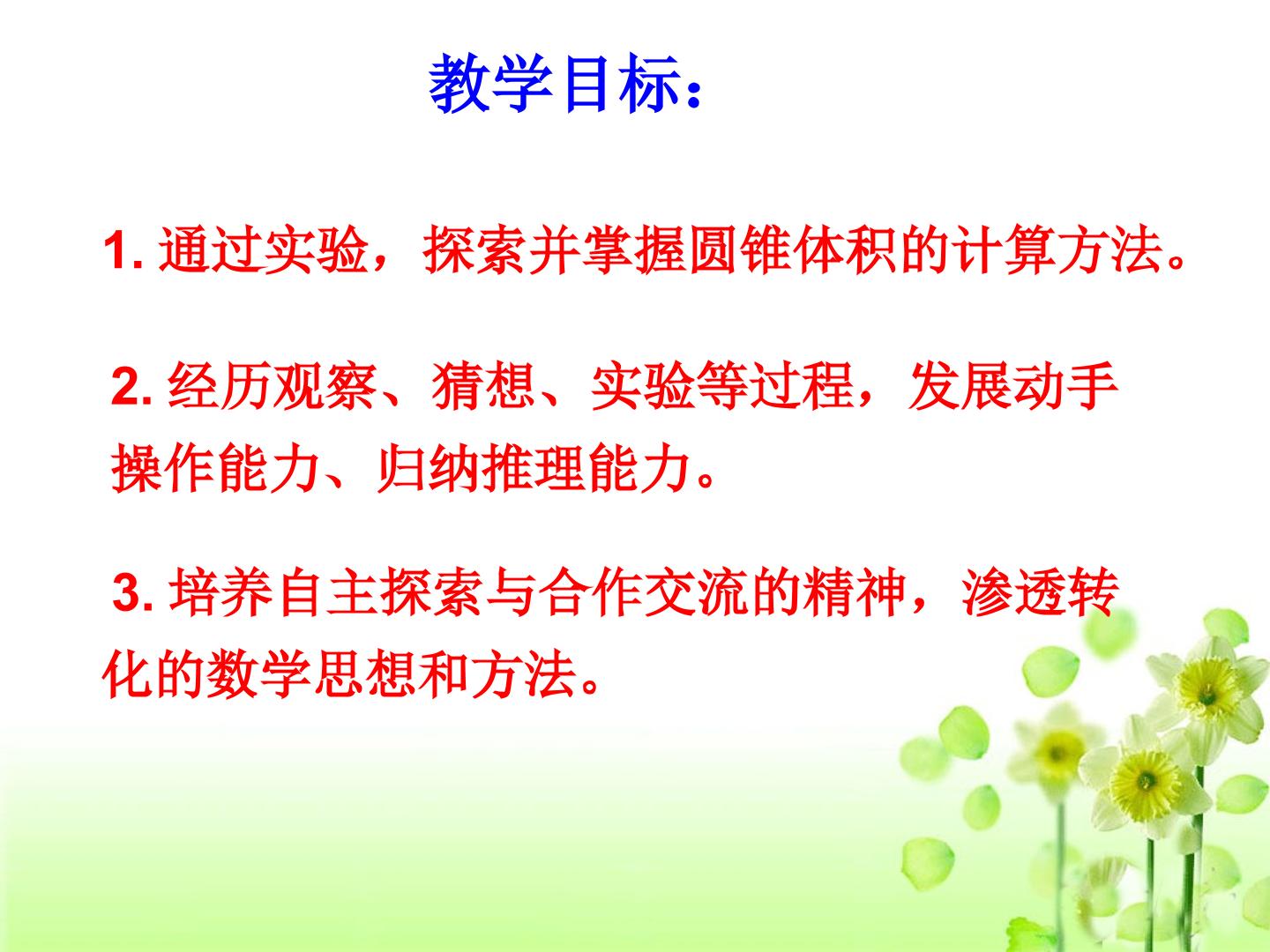 教学目标：

1.通过实验，探索并掌握圆锥体积的计算方法。

2.经历观察、猜想、实验等过程，发展动手操作能力、归纳推理能力。

3.培养自主探索与合作交流的精神，渗透转化的数学思想和方法。